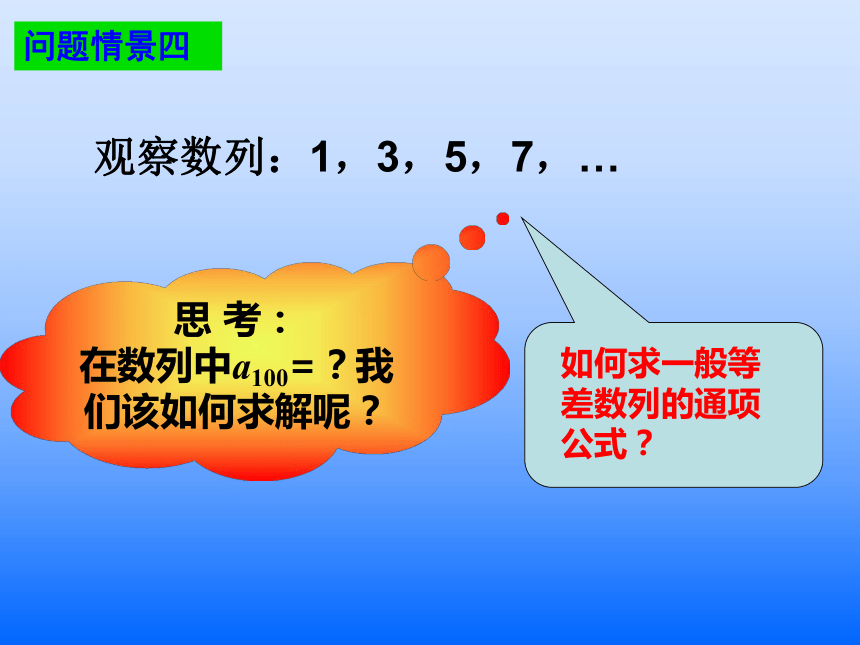 问题情景四

观察数列：1，3，5，7，…

思 考：
在数列中$a_{100}$=？我们该如何求解呢？

如何求一般等差数列的通项公式？